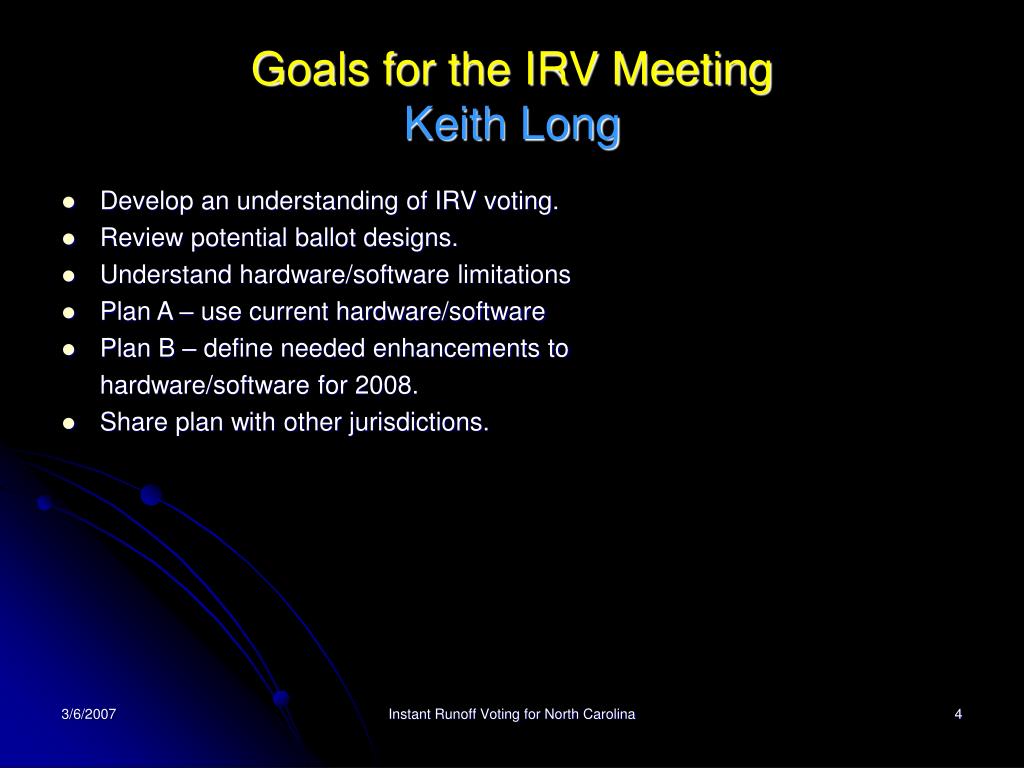 Goals for the IRV Meeting
Keith Long

- Develop an understanding of IRV voting.
- Review potential ballot designs.
- Understand hardware/software limitations
- Plan A – use current hardware/software
- Plan B – define needed enhancements to hardware/software for 2008.
- Share plan with other jurisdictions.

3/6/2007 Instant Runoff Voting for North Carolina 4